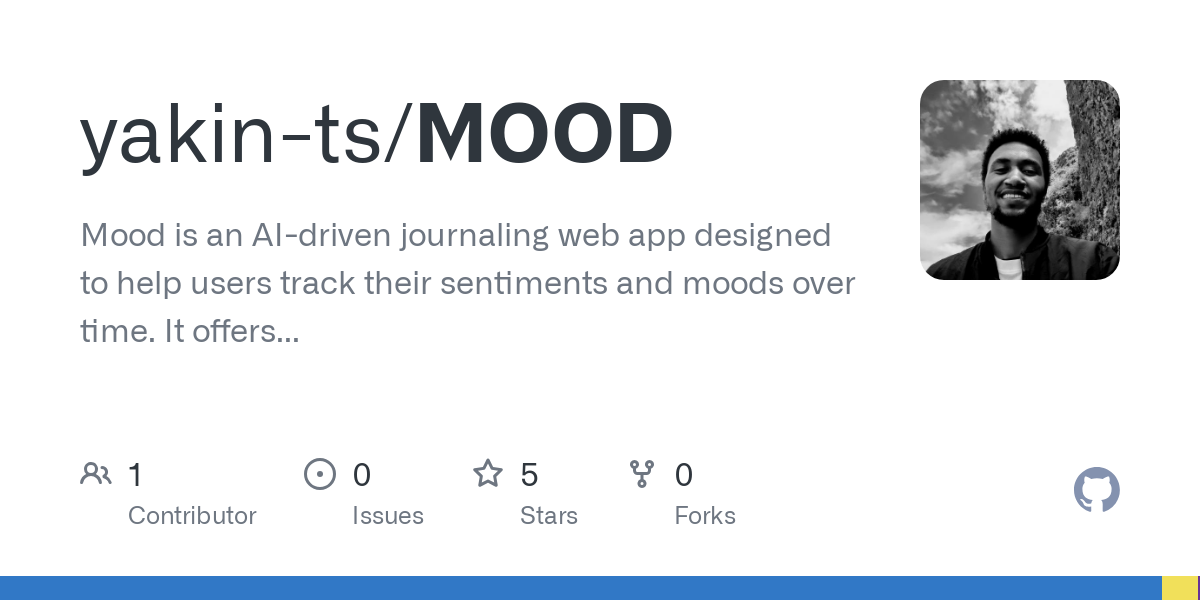 yakin-ts/MOOD

Mood is an AI-driven journaling web app designed to help users track their sentiments and moods over time. It offers...

1 Contributor

0 Issues

5 Stars

0 Forks